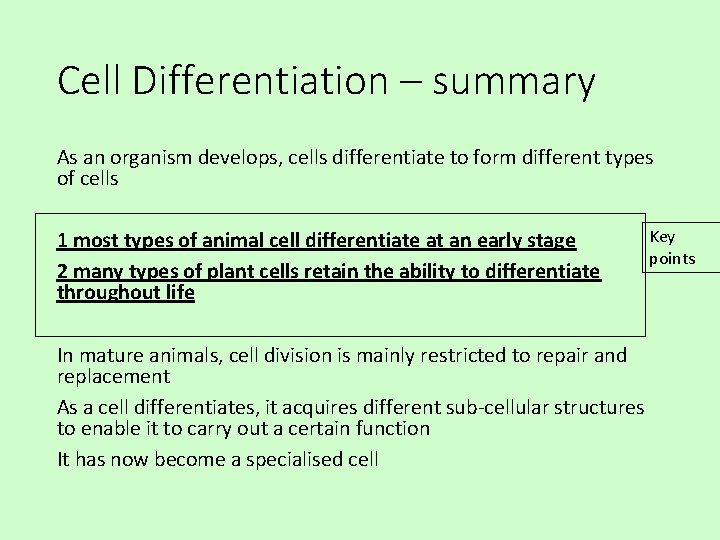 Cell Differentiation – summary

As an organism develops, cells differentiate to form different types of cells

1 most types of animal cell differentiate at an early stage

2 many types of plant cells retain the ability to differentiate throughout life

Key points

In mature animals, cell division is mainly restricted to repair and replacement

As a cell differentiates, it acquires different sub-cellular structures to enable it to carry out a certain function

It has now become a specialised cell